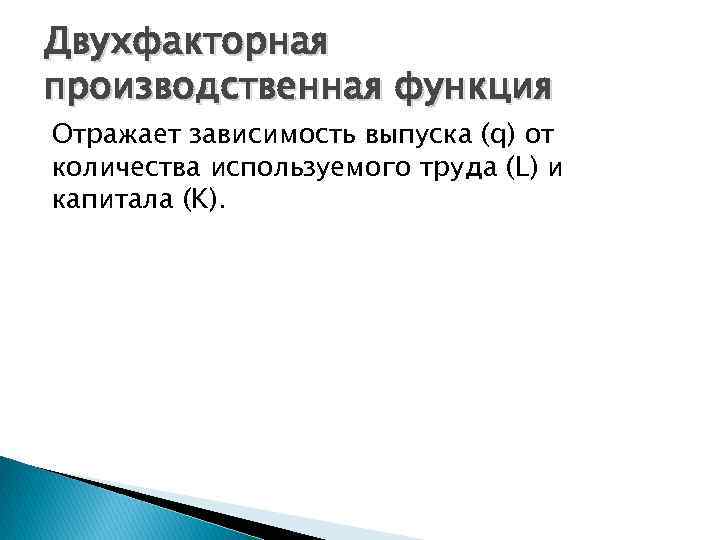 Двухфакторная производственная функция

Отражает зависимость выпуска (q) от количества используемого труда (L) и капитала (K).